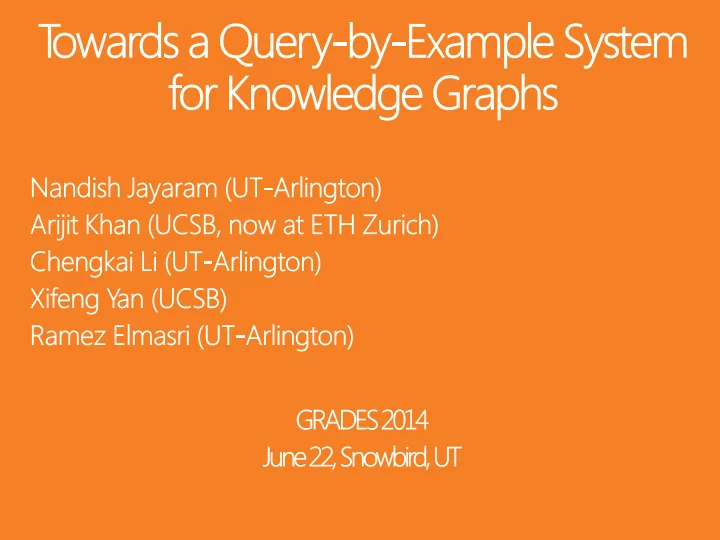 Towards a Query-by-Example System for Knowledge Graphs

Nandish Jayaram (UT-Arlington)
Arijit Khan (UCSB, now at ETH Zurich)
Chengkai Li (UT-Arlington)
Xifeng Yan (UCSB)
Ramez Elmasri (UT-Arlington)

GRADES 2014
June 22, Snowbird, UT